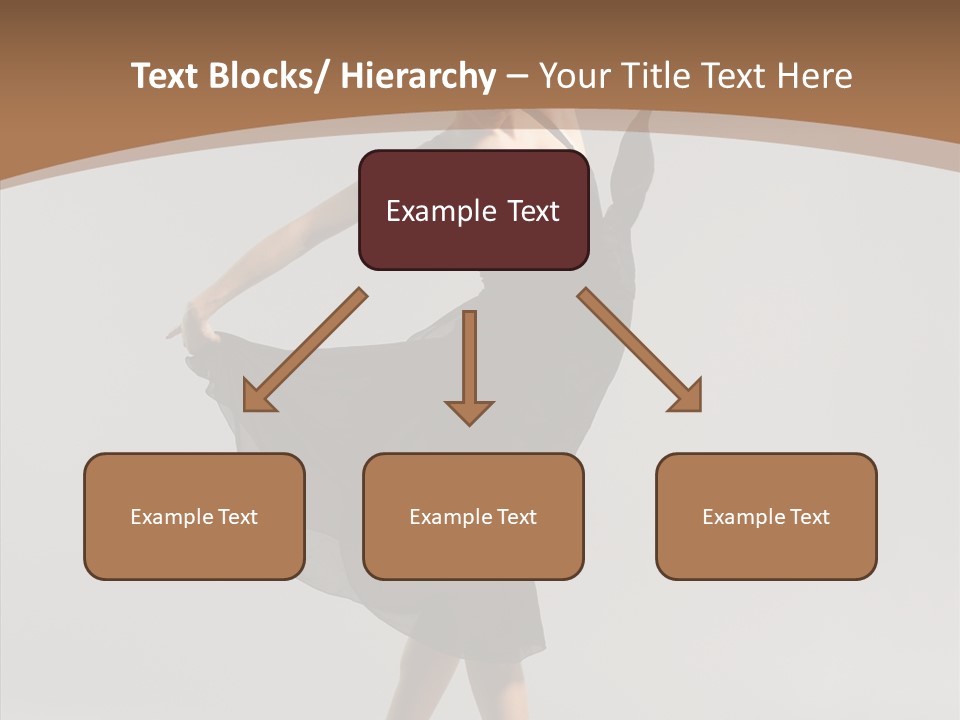 Text Blocks/ Hierarchy – Your Title Text Here

Example Text

Example Text

Example Text

Example Text